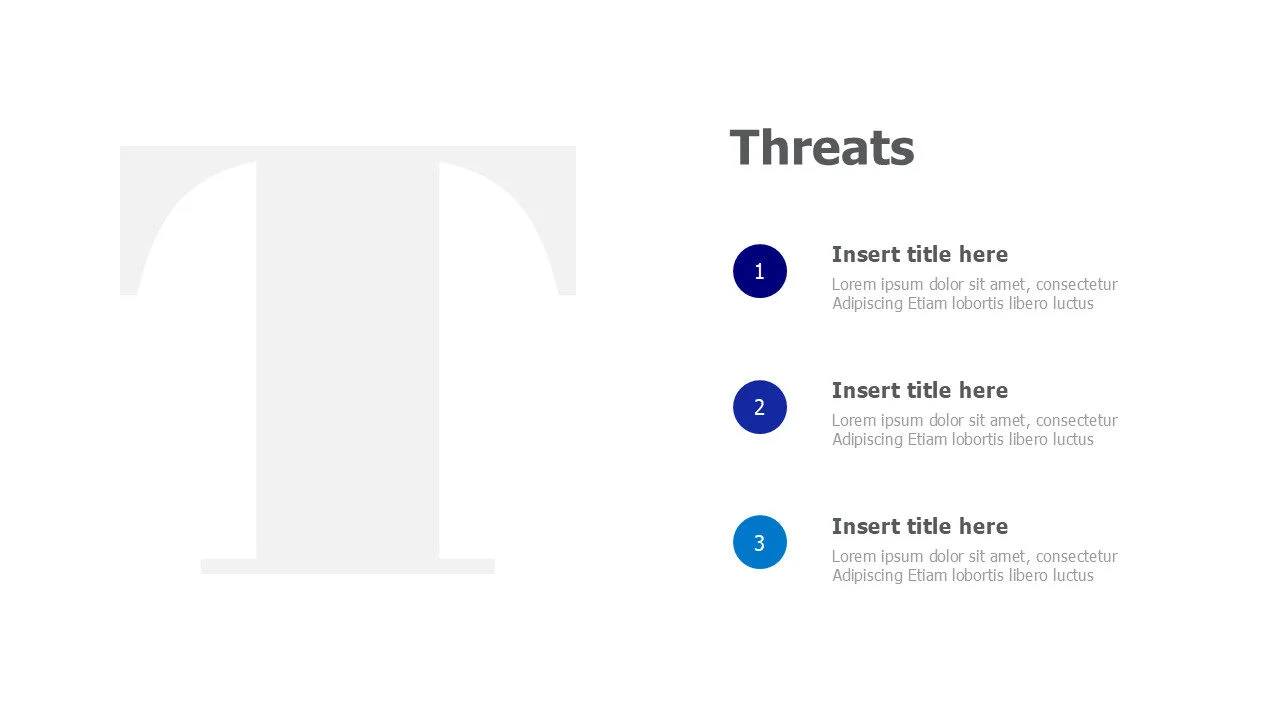 T

Threats

1

Insert title here

Lorem ipsum dolor sit amet, consectetur Adipiscing Etiam lobortis libero luctus

2

Insert title here

Lorem ipsum dolor sit amet, consectetur Adipiscing Etiam lobortis libero luctus

3

Insert title here

Lorem ipsum dolor sit amet, consectetur Adipiscing Etiam lobortis libero luctus